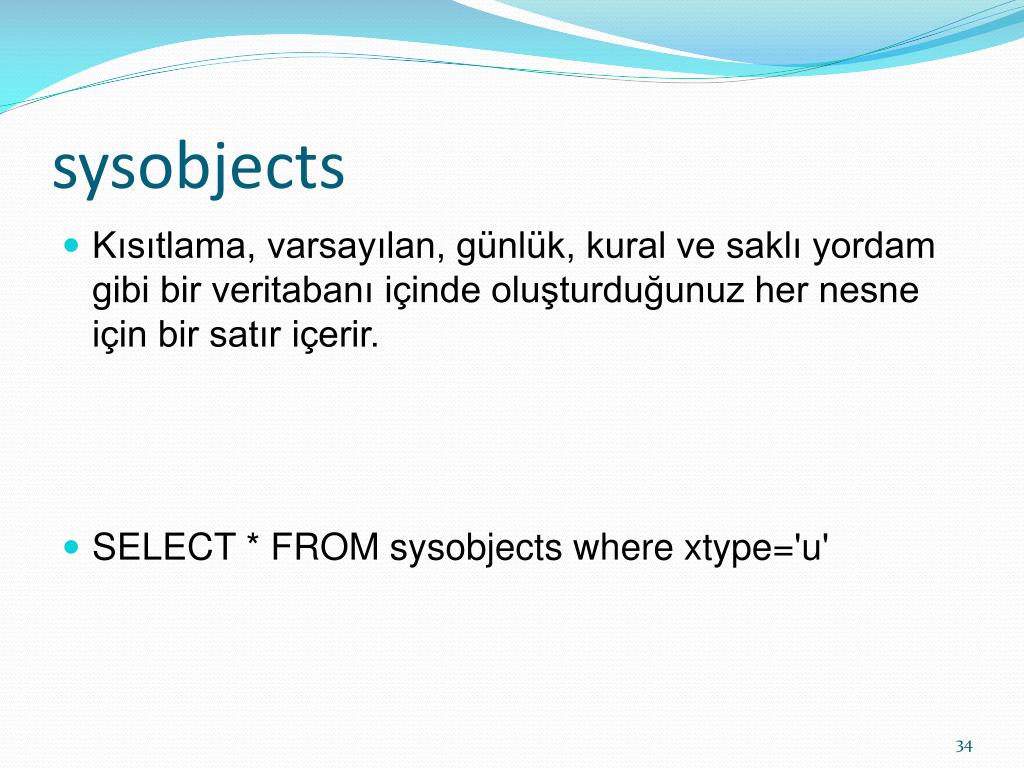 sysobjects

Kısıtlama, varsayılan, günlük, kural ve saklı yordam gibi bir veritabanı içinde oluşturduğunuz her nesne için bir satır içerir.

SELECT * FROM sysobjects where xtype='u'

34